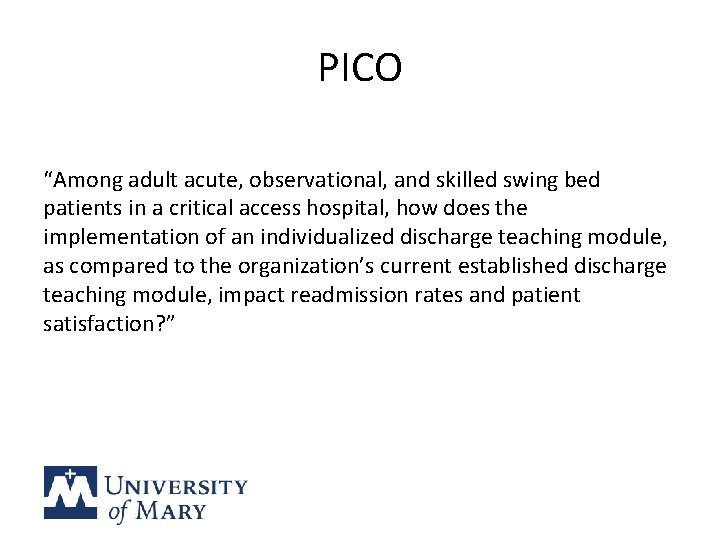 PICO

“Among adult acute, observational, and skilled swing bed patients in a critical access hospital, how does the implementation of an individualized discharge teaching module, as compared to the organization’s current established discharge teaching module, impact readmission rates and patient satisfaction?”

UNIVERSITY of MARY